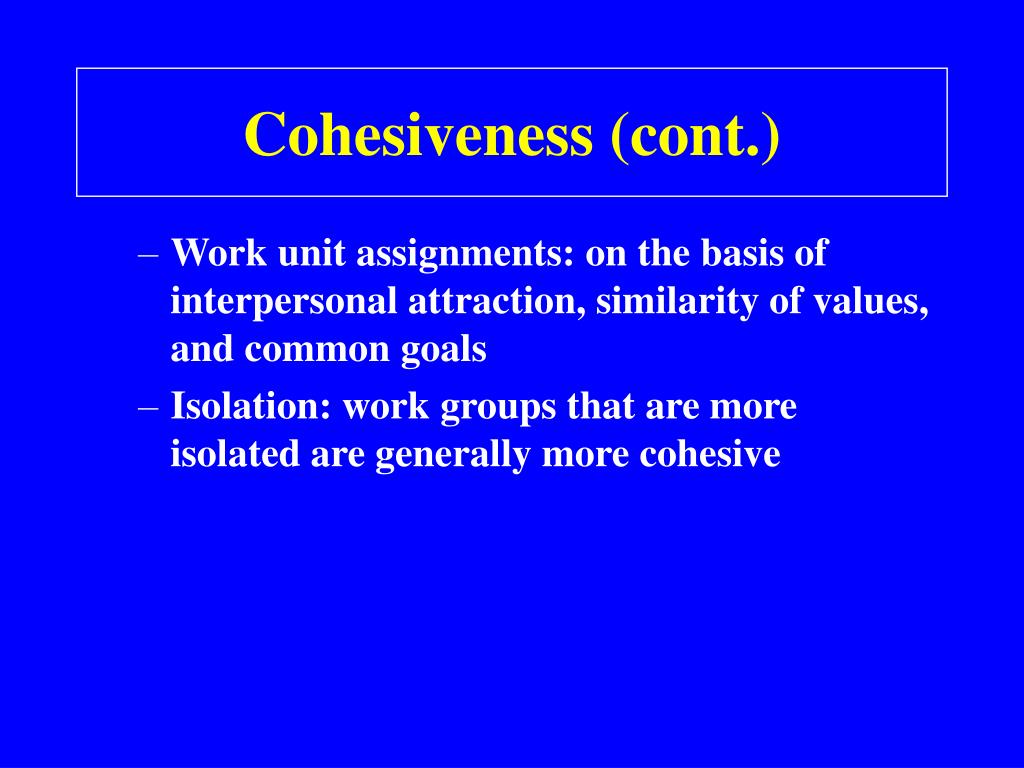 Cohesiveness (cont.)

– Work unit assignments: on the basis of interpersonal attraction, similarity of values, and common goals

– Isolation: work groups that are more isolated are generally more cohesive